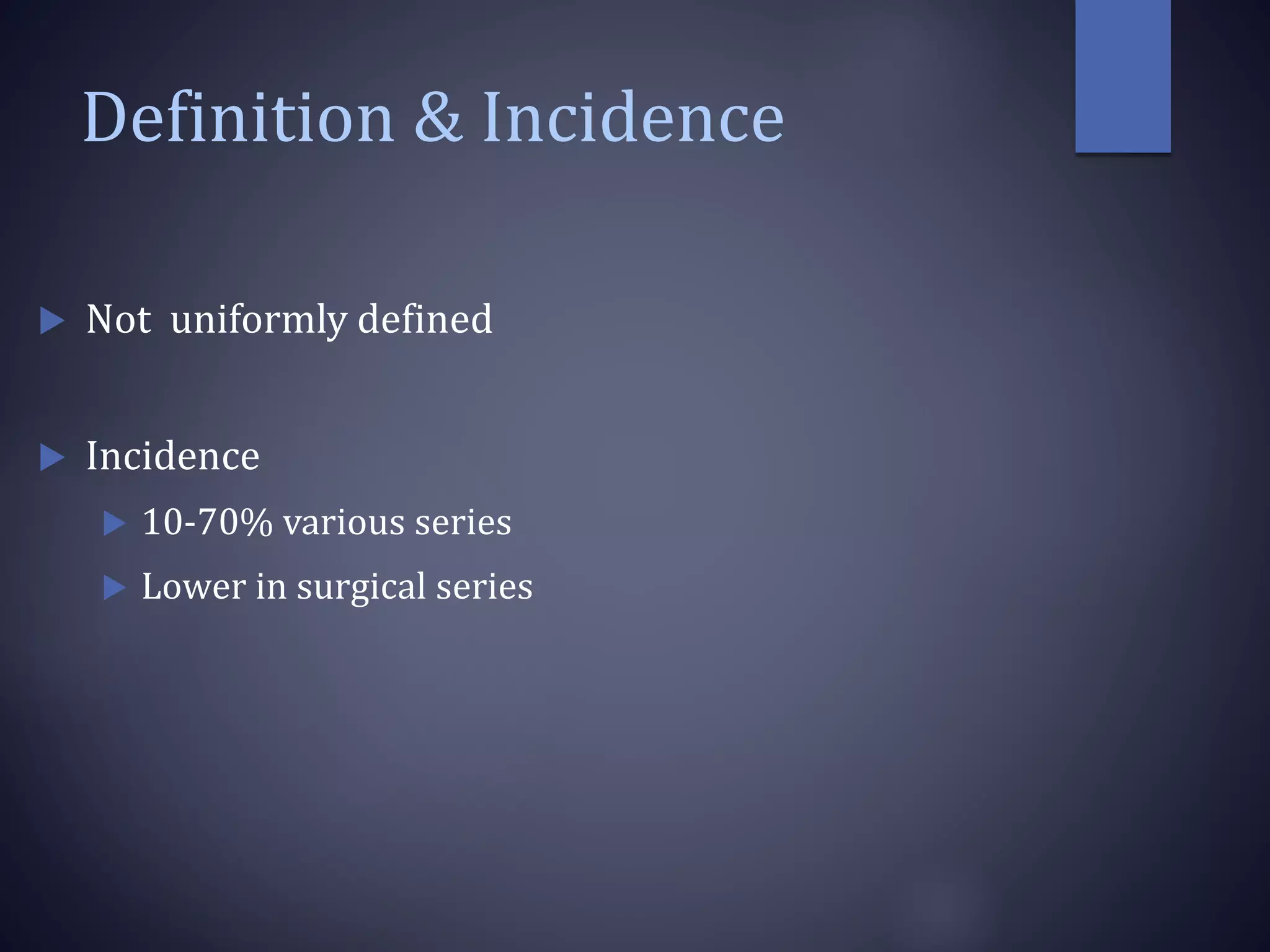 Definition & Incidence

Not uniformly defined

Incidence

10-70% various series

Lower in surgical series